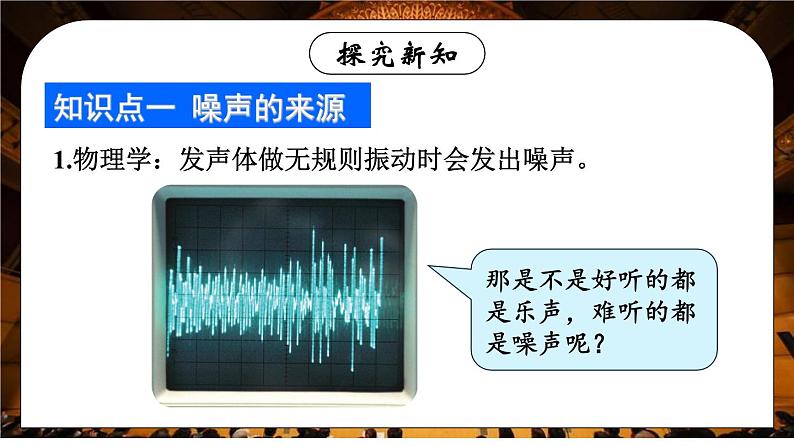 探究新知

知识点一 噪声的来源

1.物理学：发声体做无规则振动时会发出噪声。

那是不是好听的都是乐声，难听的都是噪声呢？